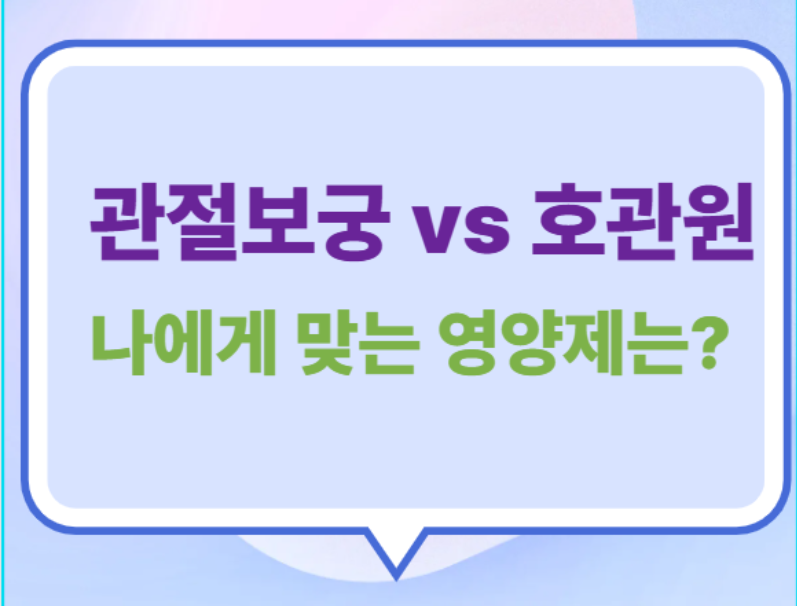 관절보궁 vs 호관원

나에게 맞는 영양제는?